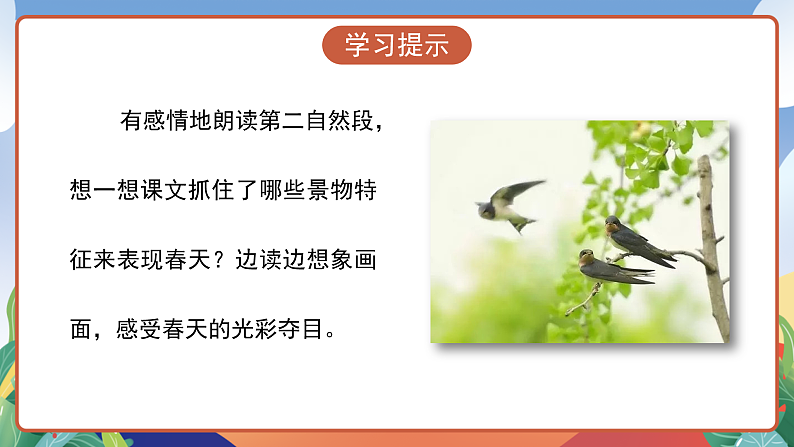 学习提示

有感情地朗读第二自然段，想一想课文抓住了哪些景物特征来表现春天？边读边想象画面，感受春天的光彩夺目。